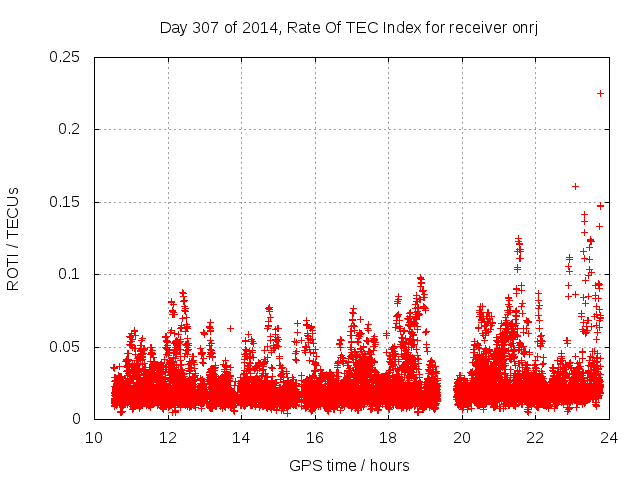 Day 307 of 2014, Rate Of TEC Index for receiver onrj

ROTI / TECUs

0.25
0.2
0.15
0.1
0.05
0

10 12 14 16 18 20 22 24

GPS time / hours